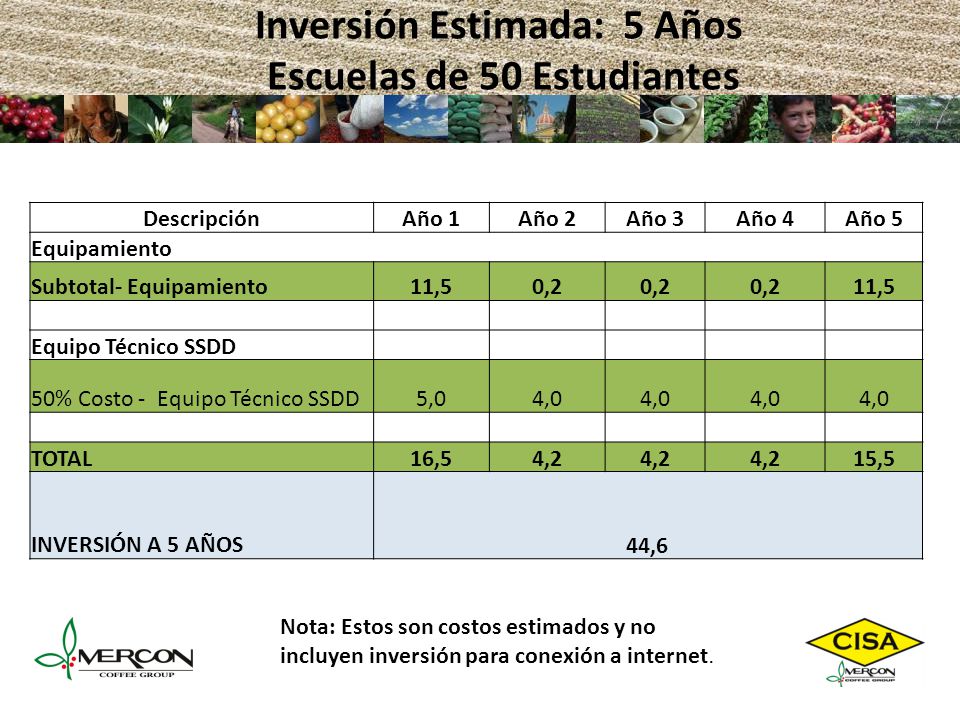 Inversión Estimada: 5 Años
Escuelas de 50 Estudiantes

| Descripción | Año 1 | Año 2 | Año 3 | Año 4 | Año 5 |
|---|---|---|---|---|---|
| Equipamiento | | | | | |
| Subtotal- Equipamiento | 11,5 | 0,2 | 0,2 | 0,2 | 11,5 |
| | | | | | |
| Equipo Técnico SSDD | | | | | |
| 50% Costo - Equipo Técnico SSDD | 5,0 | 4,0 | 4,0 | 4,0 | 4,0 |
| | | | | | |
| TOTAL | 16,5 | 4,2 | 4,2 | 4,2 | 15,5 |
| INVERSIÓN A 5 AÑOS | 44,6 | | | | |

MERCON COFFEE GROUP

Nota: Estos son costos estimados y no incluyen inversión para conexión a internet.

CISA
MERCON COFFEE GROUP